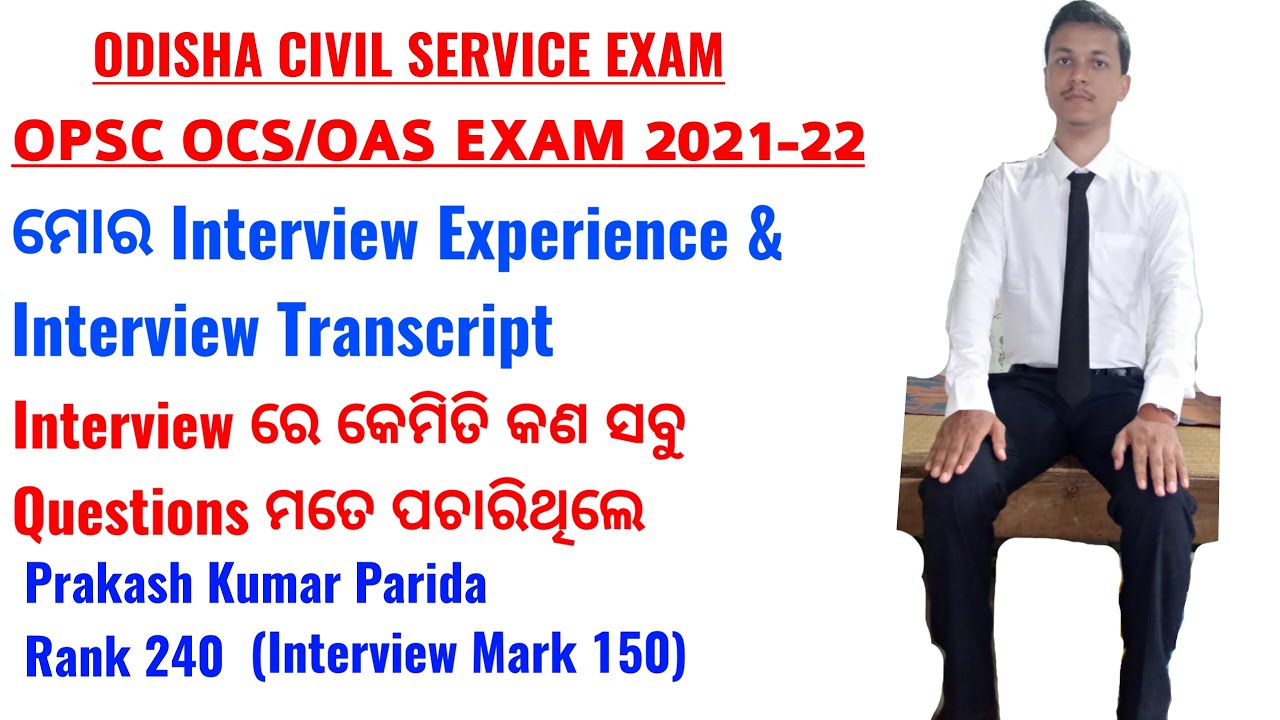 ODISHA CIVIL SERVICE EXAM

OPSC OCS/OAS EXAM 2021-22

ମୋର Interview Experience & Interview Transcript

Interview ରେ କେମିତି କଣ ସବୁ Questions ମତେ ପଚାରିଥିଲେ

Prakash Kumar Parida

Rank 240 (Interview Mark 150)